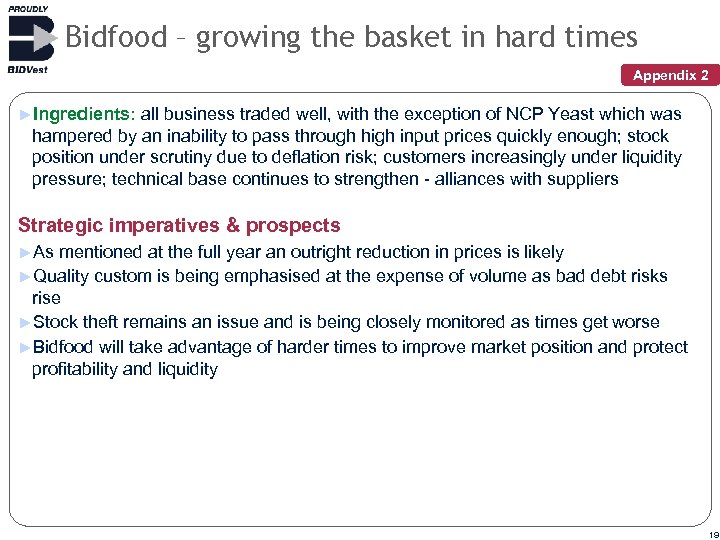 PROUDLY

BIDVest

Bidfood – growing the basket in hard times

Appendix 2

►Ingredients: all business traded well, with the exception of NCP Yeast which was hampered by an inability to pass through high input prices quickly enough; stock position under scrutiny due to deflation risk; customers increasingly under liquidity pressure; technical base continues to strengthen - alliances with suppliers

Strategic imperatives & prospects

►As mentioned at the full year an outright reduction in prices is likely

►Quality custom is being emphasised at the expense of volume as bad debt risks rise

►Stock theft remains an issue and is being closely monitored as times get worse

►Bidfood will take advantage of harder times to improve market position and protect profitability and liquidity

19